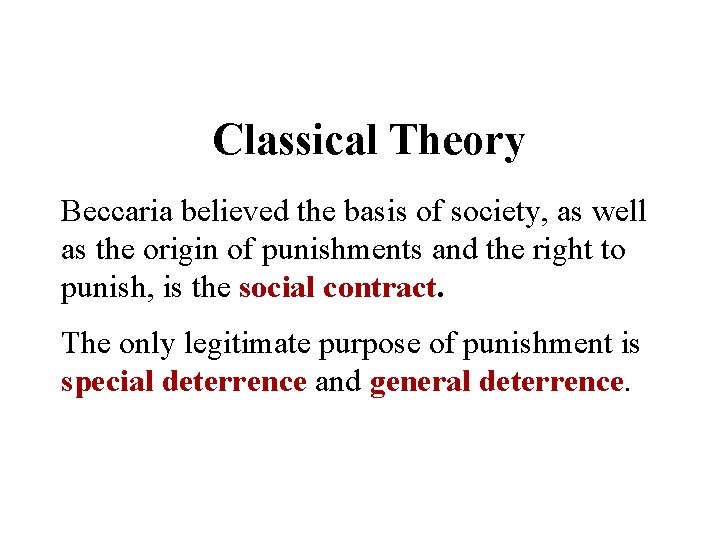 Classical Theory

Beccaria believed the basis of society, as well as the origin of punishments and the right to punish, is the social contract.

The only legitimate purpose of punishment is special deterrence and general deterrence.